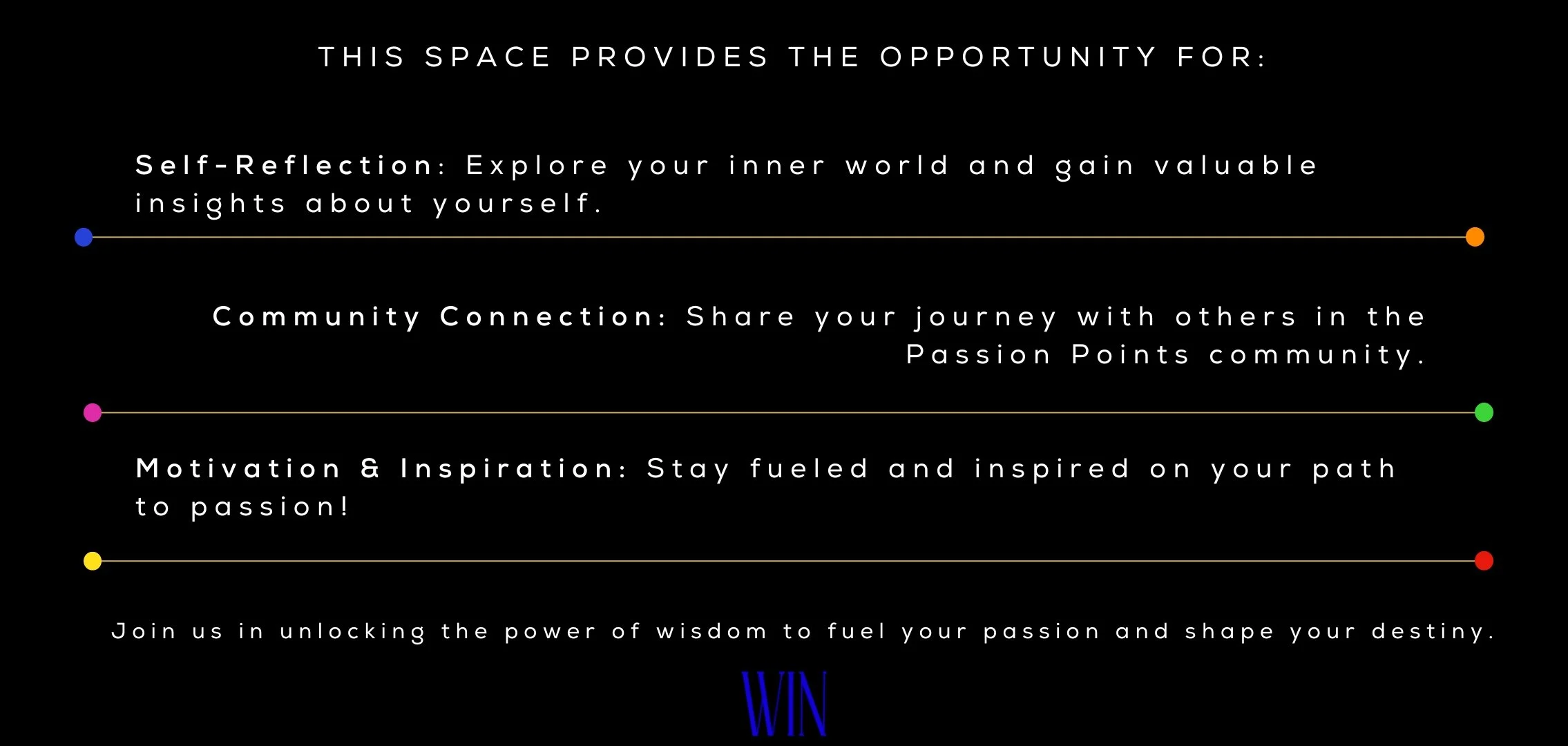 THIS SPACE PROVIDES THE OPPORTUNITY FOR:

Self-Reflection: Explore your inner world and gain valuable insights about yourself.

Community Connection: Share your journey with others in the Passion Points community.

Motivation & Inspiration: Stay fueled and inspired on your path to passion!

Join us in unlocking the power of wisdom to fuel your passion and shape your destiny.

WIN